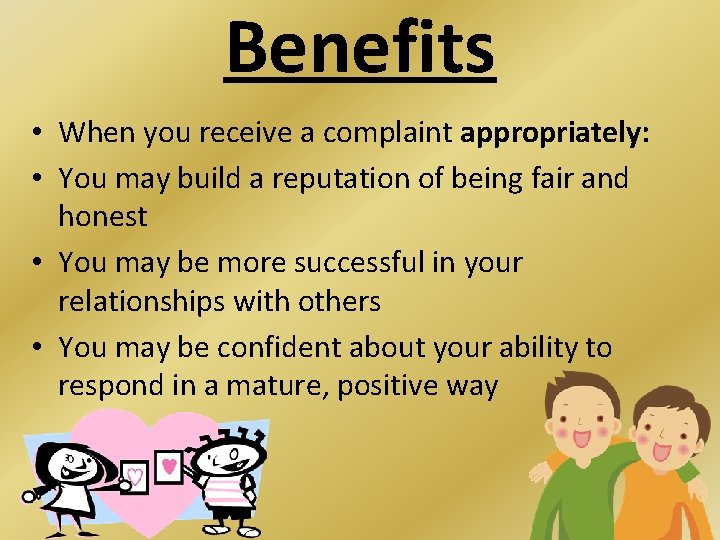 Benefits

• When you receive a complaint appropriately:
• You may build a reputation of being fair and honest
• You may be more successful in your relationships with others
• You may be confident about your ability to respond in a mature, positive way